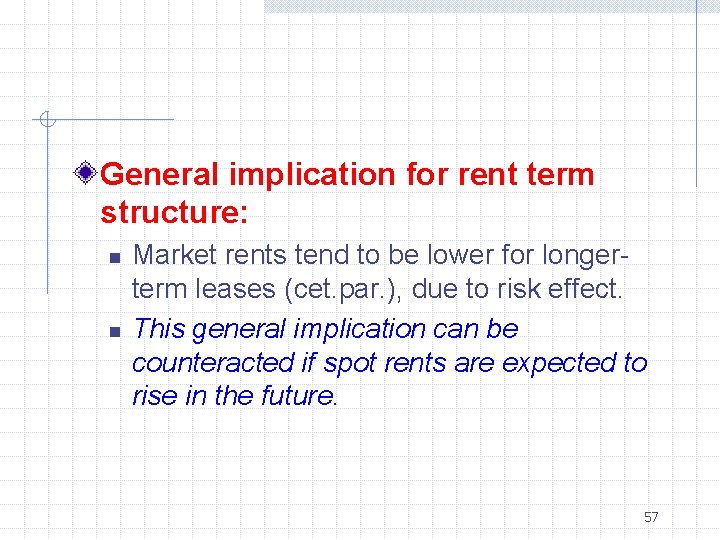 General implication for rent term structure:

Market rents tend to be lower for longer-term leases (cet.par.), due to risk effect.

This general implication can be counteracted if spot rents are expected to rise in the future.

57